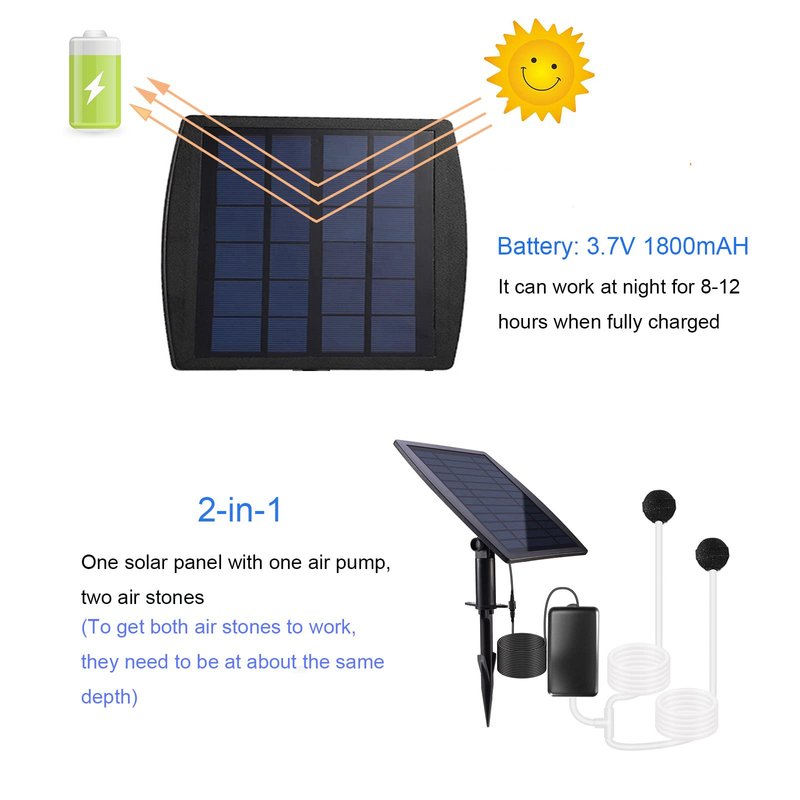 Battery: 3.7V 1800mAH
It can work at night for 8-12 hours when fully charged

2-in-1
One solar panel with one air pump, two air stones
(To get both air stones to work, they need to be at about the same depth)